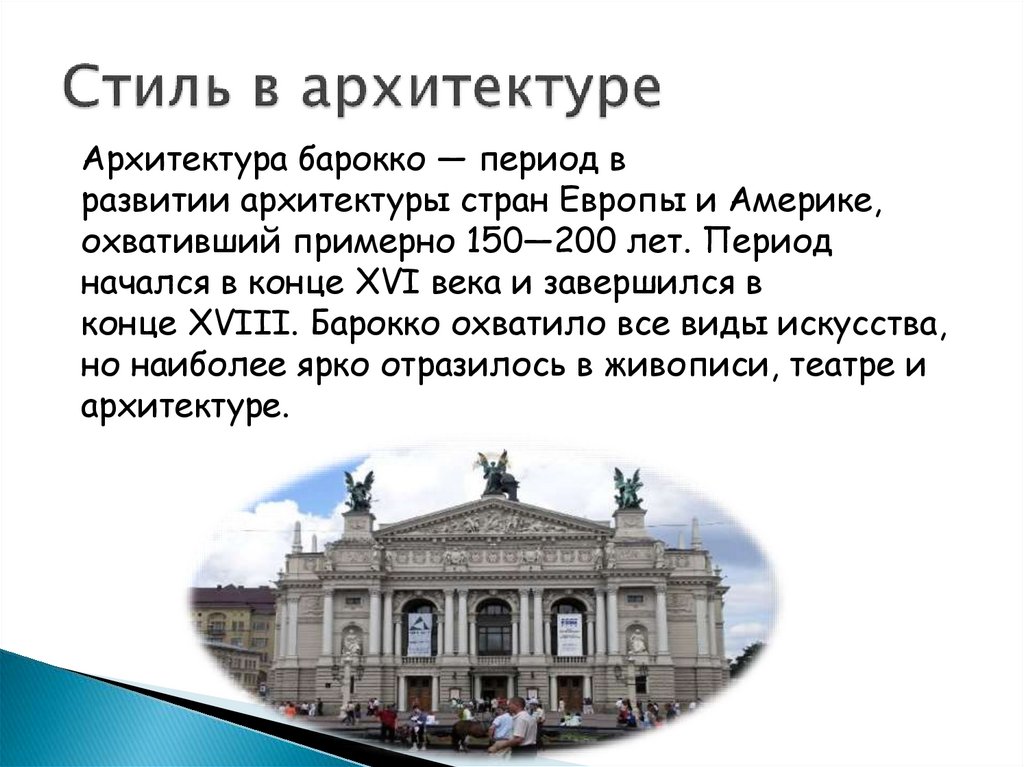 Стиль в архитектуре

Архитектура барокко — период в развитии архитектуры стран Европы и Америке, охвативший примерно 150—200 лет. Период начался в конце XVI века и завершился в конце XVIII. Барокко охватило все виды искусства, но наиболее ярко отразилось в живописи, театре и архитектуре.